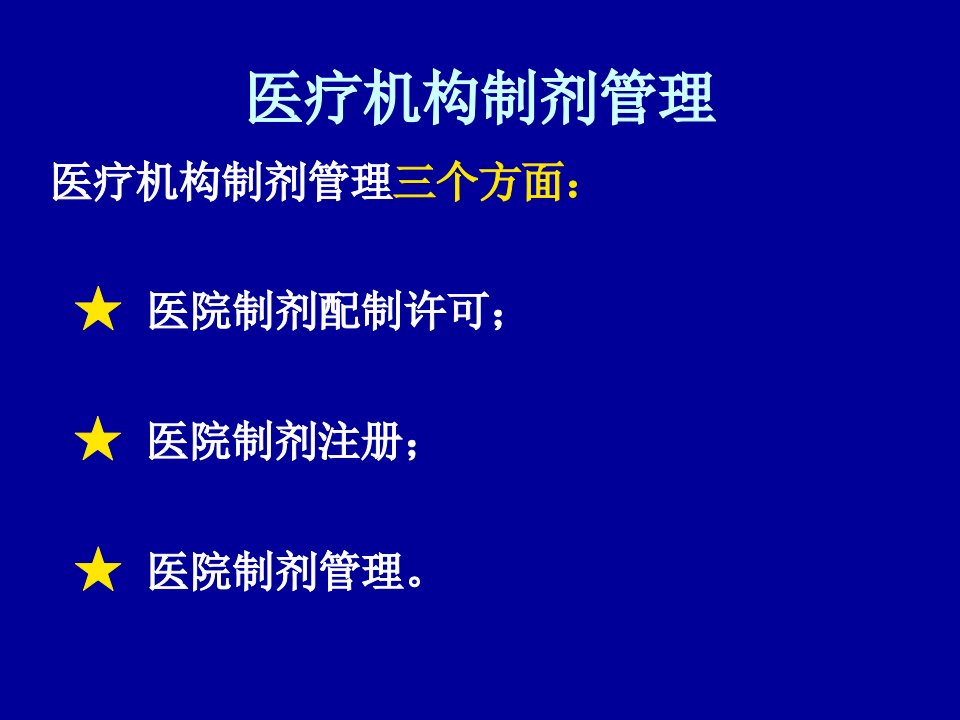 医疗机构制剂管理

医疗机构制剂管理三个方面：

★ 医院制剂配制许可；

★ 医院制剂注册；

★ 医院制剂管理。